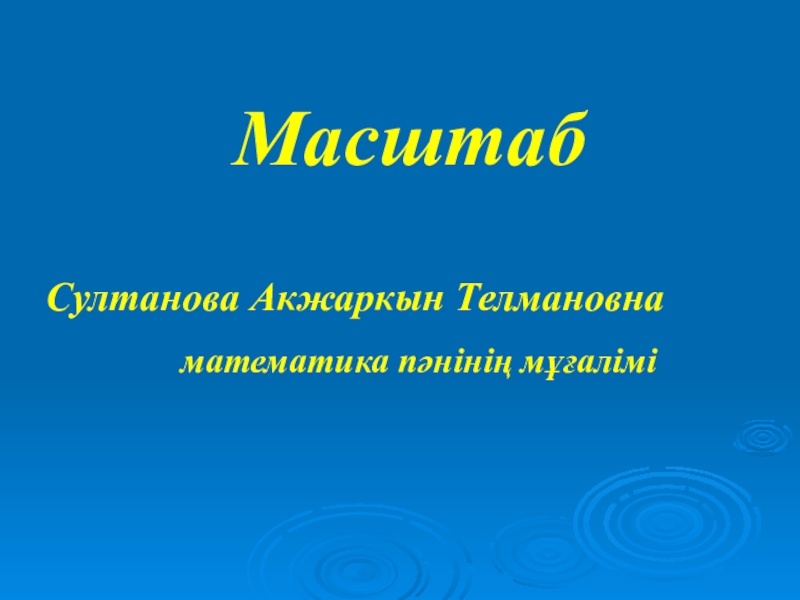 Масштаб

Султанова Акжаркын Телмановна

математика пәнінің мұғалімі